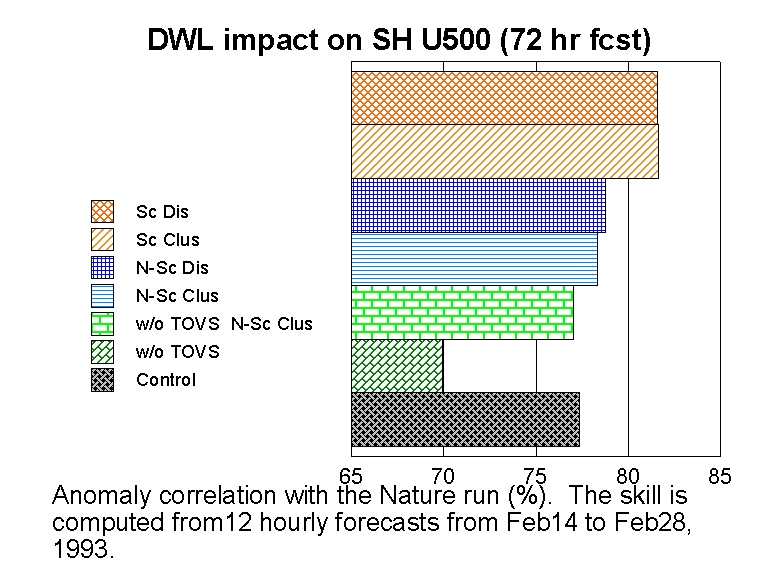 DWL impact on SH U500 (72 hr fcst)

Sc Dis
Sc Clus
N-Sc Dis
N-Sc Clus
w/o TOVS N-Sc Clus
w/o TOVS
Control

65 70 75 80 85

Anomaly correlation with the Nature run (%). The skill is computed from12 hourly forecasts from Feb14 to Feb28, 1993.